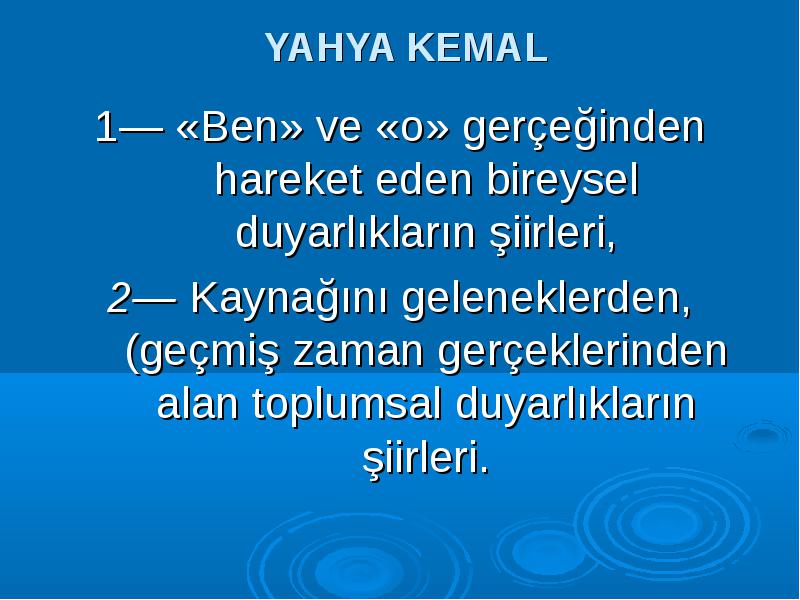 YAHYA KEMAL

1— «Ben» ve «o» gerçeğinden hareket eden bireysel duyarlıkların şiirleri,

2— Kaynağını geleneklerden, (geçmiş zaman gerçeklerinden alan toplumsal duyarlıkların şiirleri.